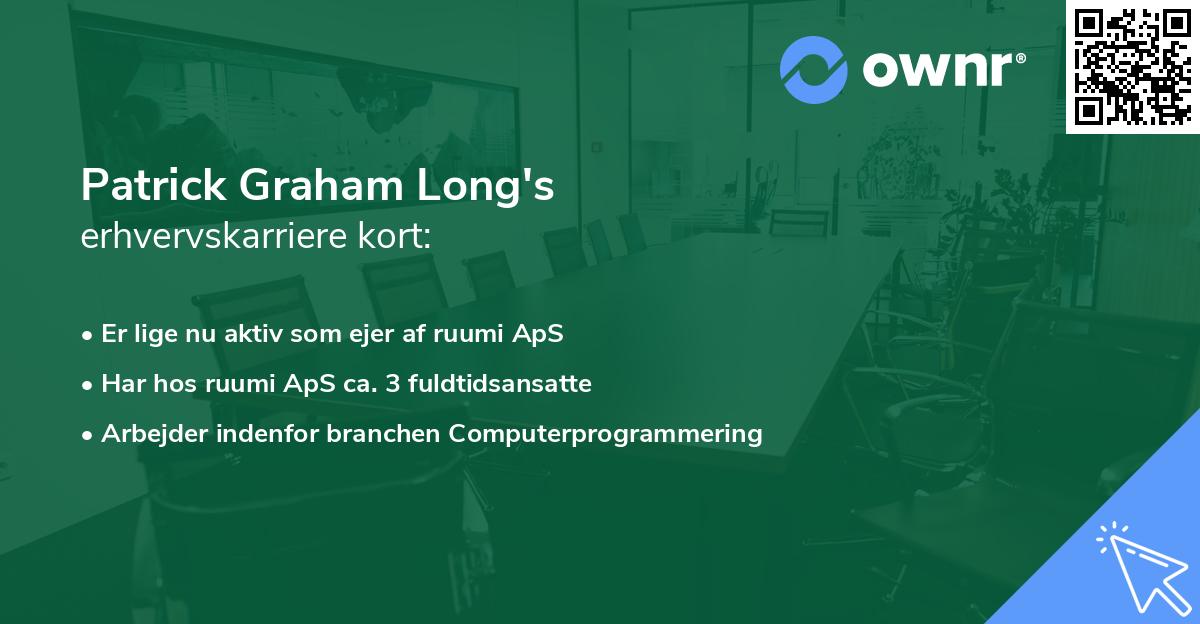 ownr®

Patrick Graham Long's
erhvervskarriere kort:

• Er lige nu aktiv som ejer af ruumi ApS
• Har hos ruumi ApS ca. 3 fuldtidsansatte
• Arbejder indenfor branchen Computerprogrammering